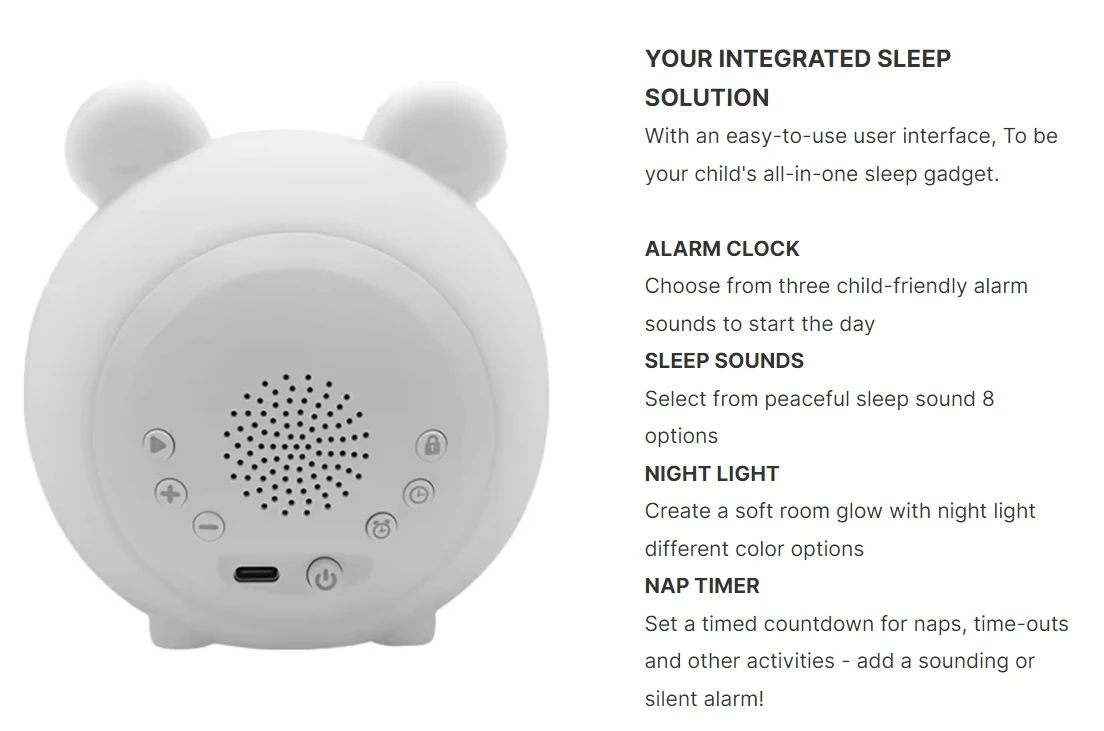 YOUR INTEGRATED SLEEP SOLUTION
With an easy-to-use user interface, To be your child's all-in-one sleep gadget.

ALARM CLOCK
Choose from three child-friendly alarm sounds to start the day
SLEEP SOUNDS
Select from peaceful sleep sound 8 options
NIGHT LIGHT
Create a soft room glow with night light different color options
NAP TIMER
Set a timed countdown for naps, time-outs and other activities - add a sounding or silent alarm!